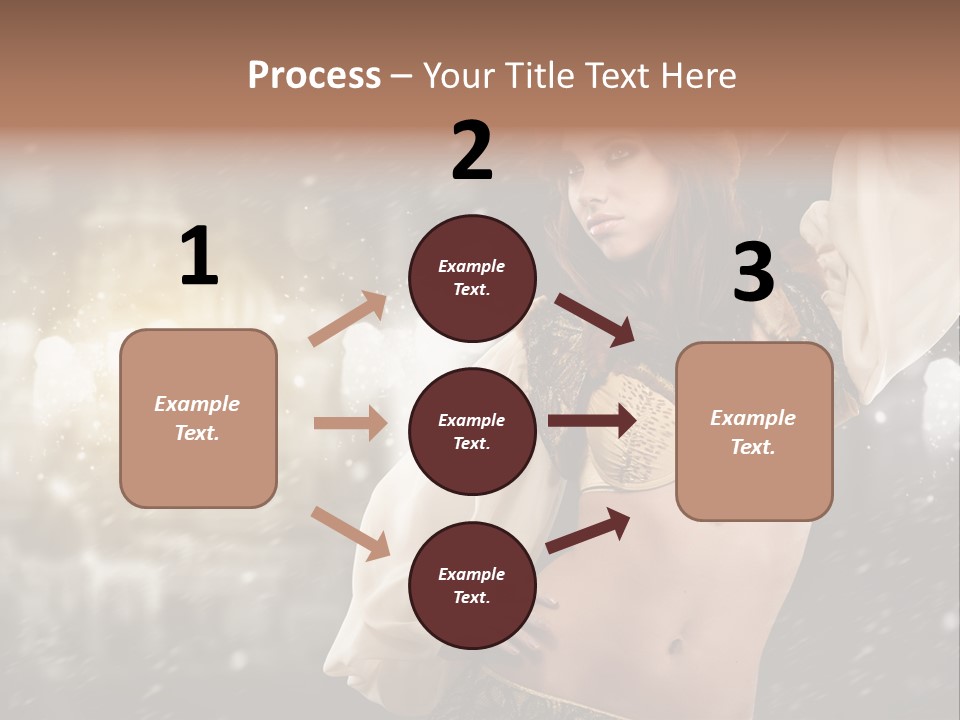 Process – Your Title Text Here

1

Example Text.

2

Example Text.

Example Text.

Example Text.

3

Example Text.